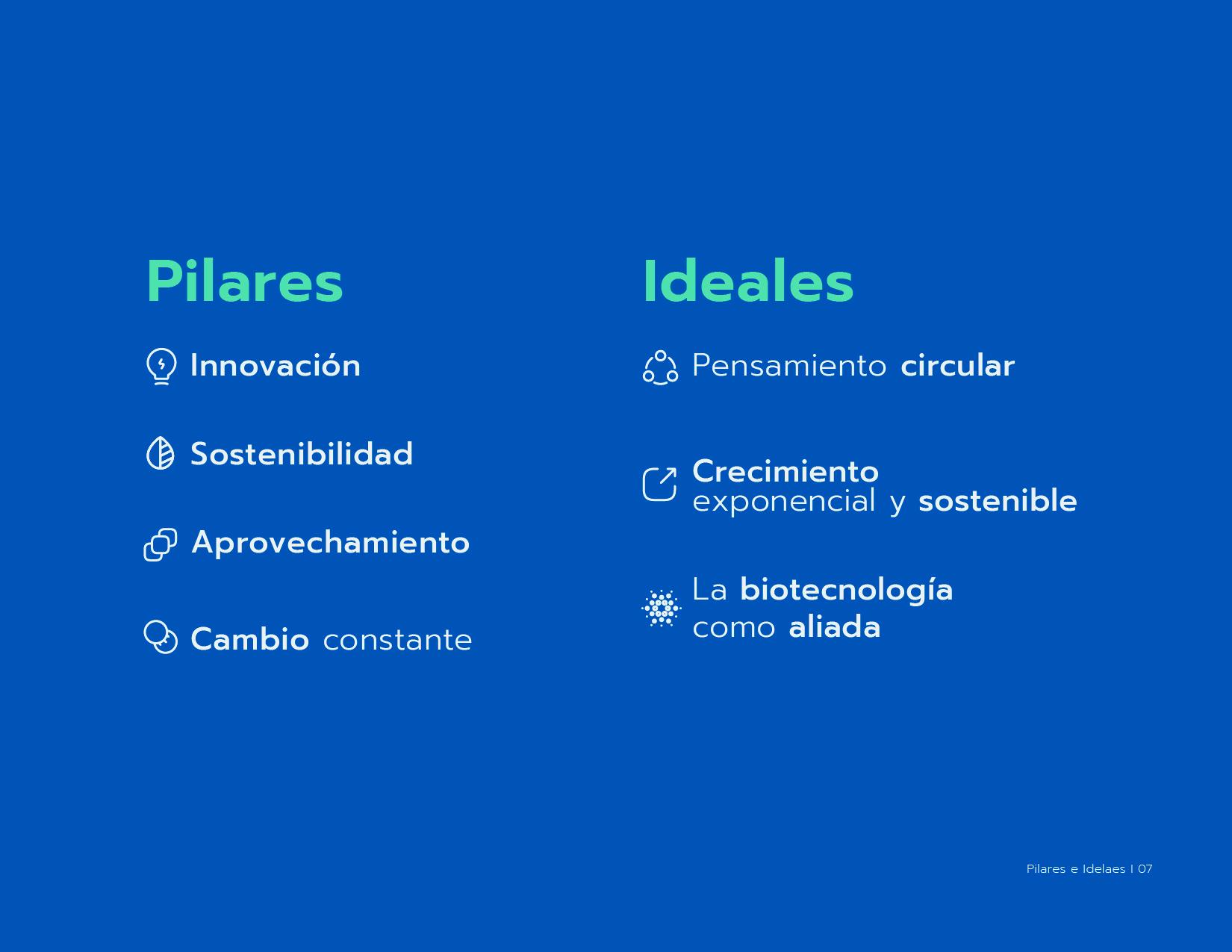 Pilares

Innovación

Sostenibilidad

Aprovechamiento

Cambio constante

Ideales

Pensamiento circular

Crecimiento exponencial y sostenible

La biotecnología como aliada

Pilares e Idelaes I 07